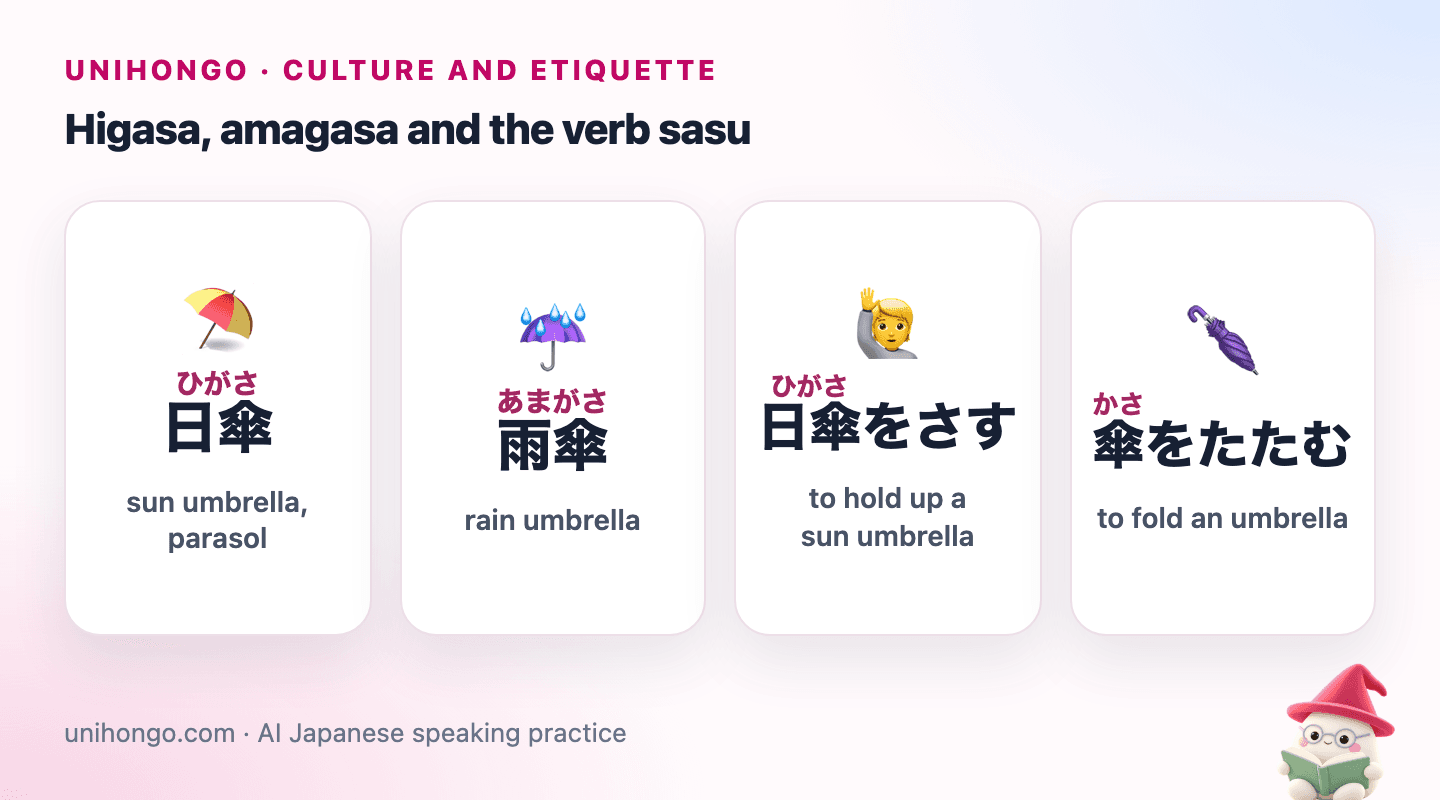 UNIHONGO · CULTURE AND ETIQUETTE

Higasa, amagasa and the verb sasu

ひがさ
日傘

sun umbrella, parasol

あまがさ
雨傘

rain umbrella

ひがさ
日傘をさす

to hold up a sun umbrella

かさ
傘をたたむ

to fold an umbrella

unihongo.com · AI Japanese speaking practice